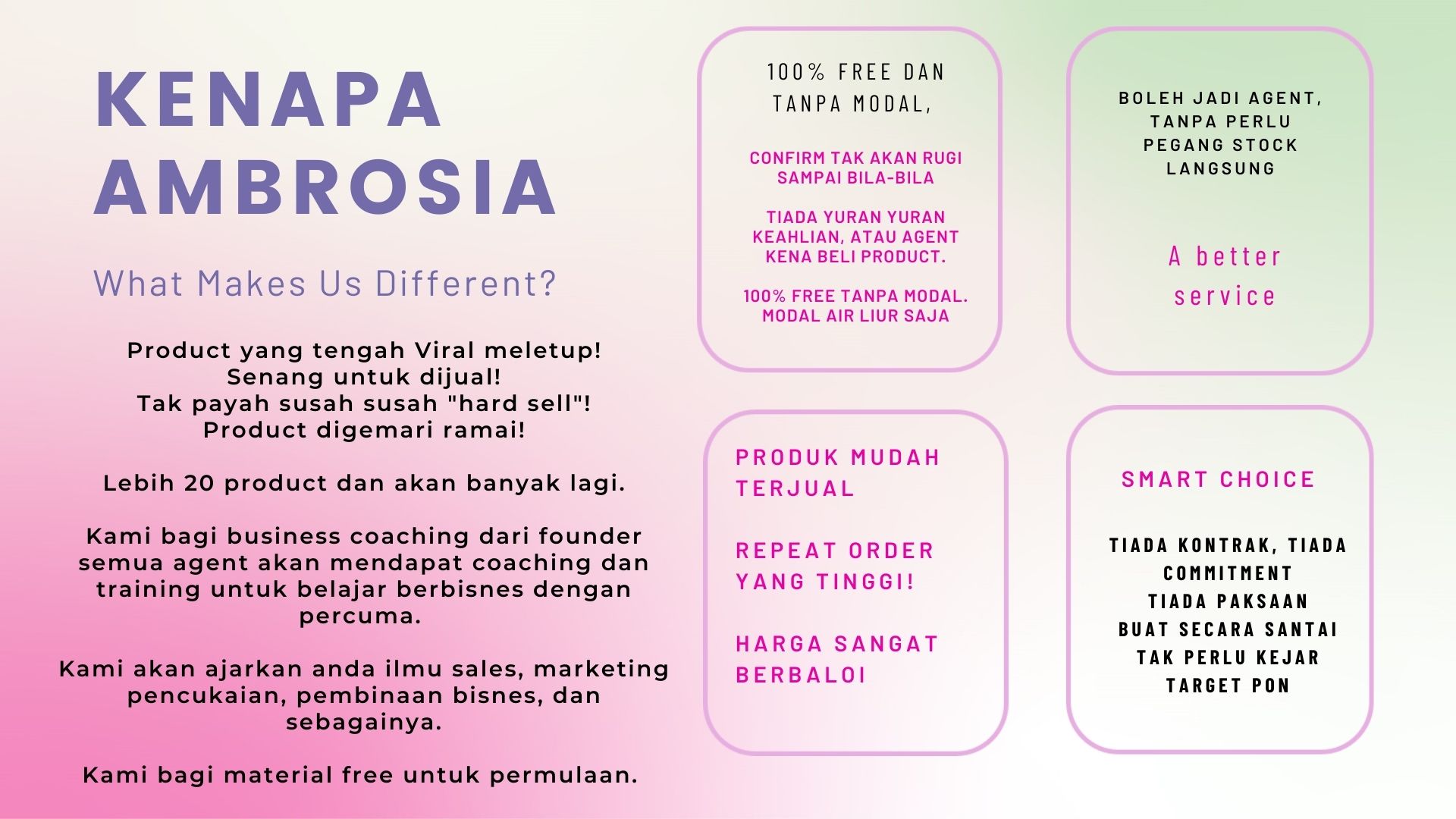 KENAPA AMBROSIA

What Makes Us Different?

Product yang tengah Viral meletup!
Senang untuk dijual!
Tak payah susah susah "hard sell"!
Product digemari ramai!

Lebih 20 product dan akan banyak lagi.

Kami bagi business coaching dari founder semua agent akan mendapat coaching dan training untuk belajar berbisnes dengan percuma.

Kami akan ajarkan anda ilmu sales, marketing pencukaian, pembinaan bisnes, dan sebagainya.

Kami bagi material free untuk permulaan.

100% FREE DAN TANPA MODAL,

CONFIRM TAK AKAN RUGI SAMPAI BILA-BILA

TIADA YURAN YURAN KEAHLIAN, ATAU AGENT KENA BELI PRODUCT.

100% FREE TANPA MODAL. MODAL AIR LIUR SAJA

BOLEH JADI AGENT, TANPA PERLU PEGANG STOCK LANGSUNG

A better service

PRODUK MUDAH TERJUAL

REPEAT ORDER YANG TINGGI!

HARGA SANGAT BERBALOI

SMART CHOICE

TIADA KONTRAK, TIADA COMMITMENT
TIADA PAKSAAN
BUAT SECARA SANTAI
TAK PERLU KEJAR TARGET PON